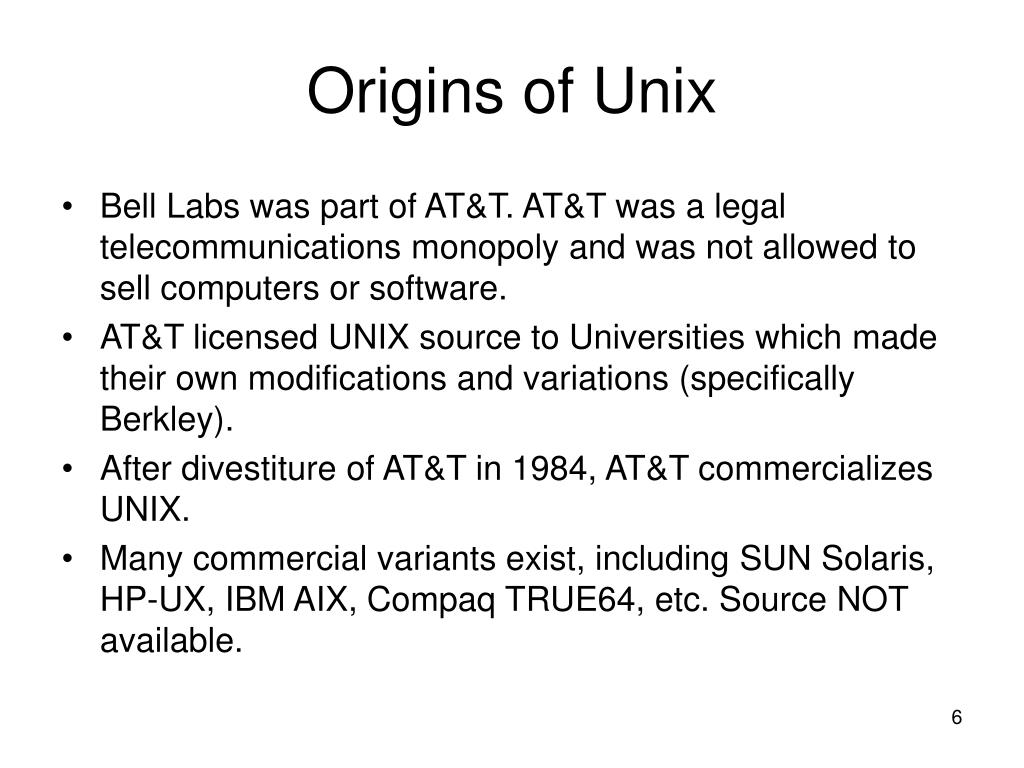 Origins of Unix

• Bell Labs was part of AT&T. AT&T was a legal telecommunications monopoly and was not allowed to sell computers or software.

• AT&T licensed UNIX source to Universities which made their own modifications and variations (specifically Berkley).

• After divestiture of AT&T in 1984, AT&T commercializes UNIX.

• Many commercial variants exist, including SUN Solaris, HP-UX, IBM AIX, Compaq TRUE64, etc. Source NOT available.

6